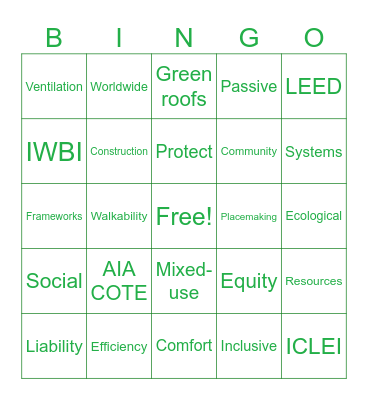 | B | I | N | G | O |
|---|---|---|---|---|
| Ventilation | Worldwide | Green roofs | Passive | LEED |
| IWBI | Construction | Protect | Community | Systems |
| Frameworks | Walkability | Free! | Placemaking | Ecological |
| Social | AIA COTE | Mixed-use | Equity | Resources |
| Liability | Efficiency | Comfort | Inclusive | ICLEI |